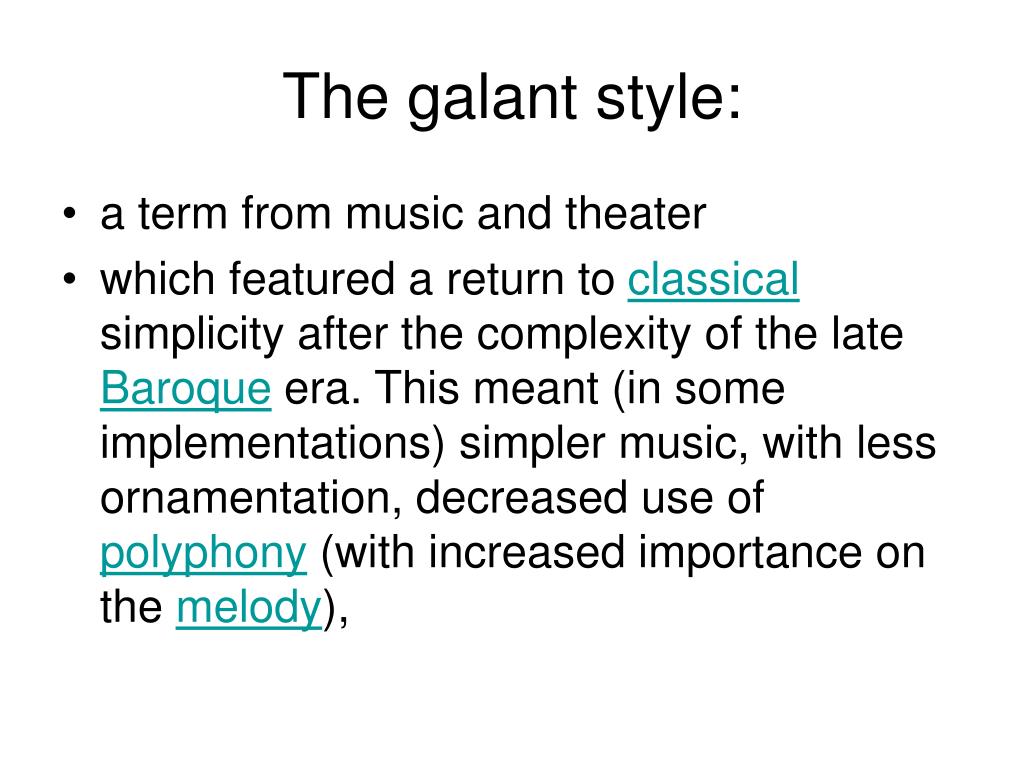 The galant style:

• a term from music and theater
• which featured a return to classical simplicity after the complexity of the late Baroque era. This meant (in some implementations) simpler music, with less ornamentation, decreased use of polyphony (with increased importance on the melody),